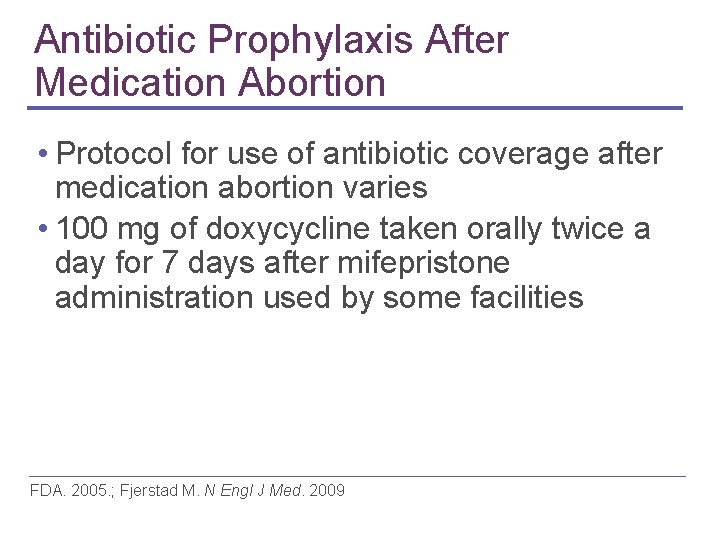 Antibiotic Prophylaxis After Medication Abortion

• Protocol for use of antibiotic coverage after medication abortion varies

• 100 mg of doxycycline taken orally twice a day for 7 days after mifepristone administration used by some facilities

FDA. 2005.; Fjerstad M. N Engl J Med. 2009